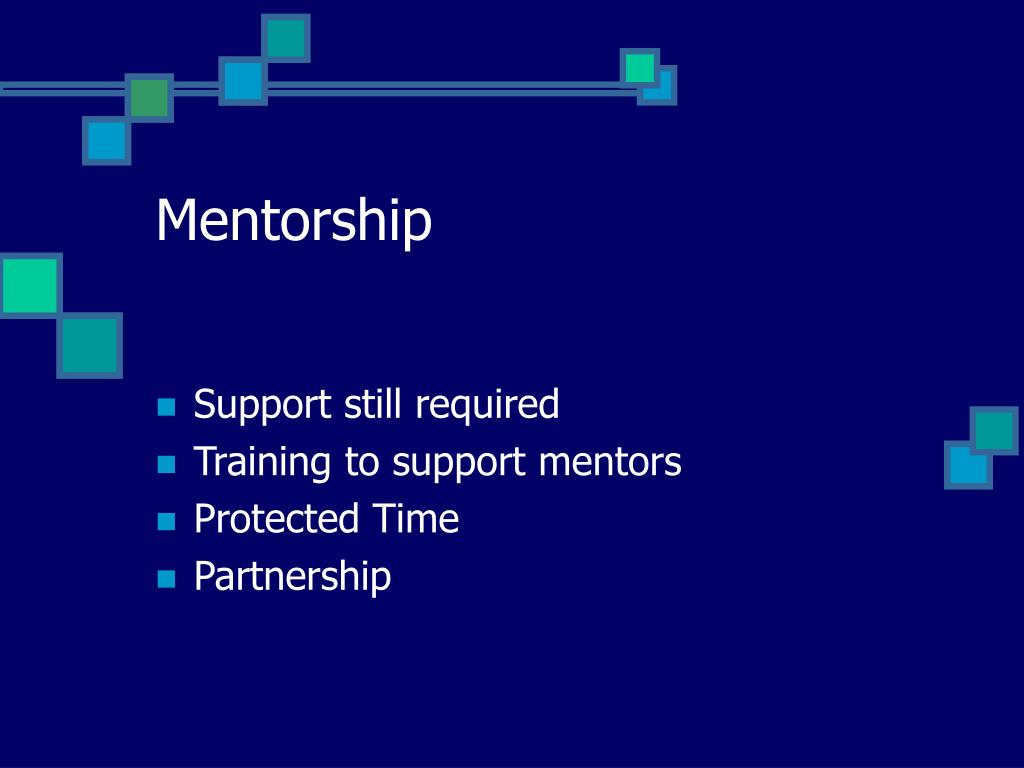 Mentorship

- Support still required
- Training to support mentors
- Protected Time
- Partnership